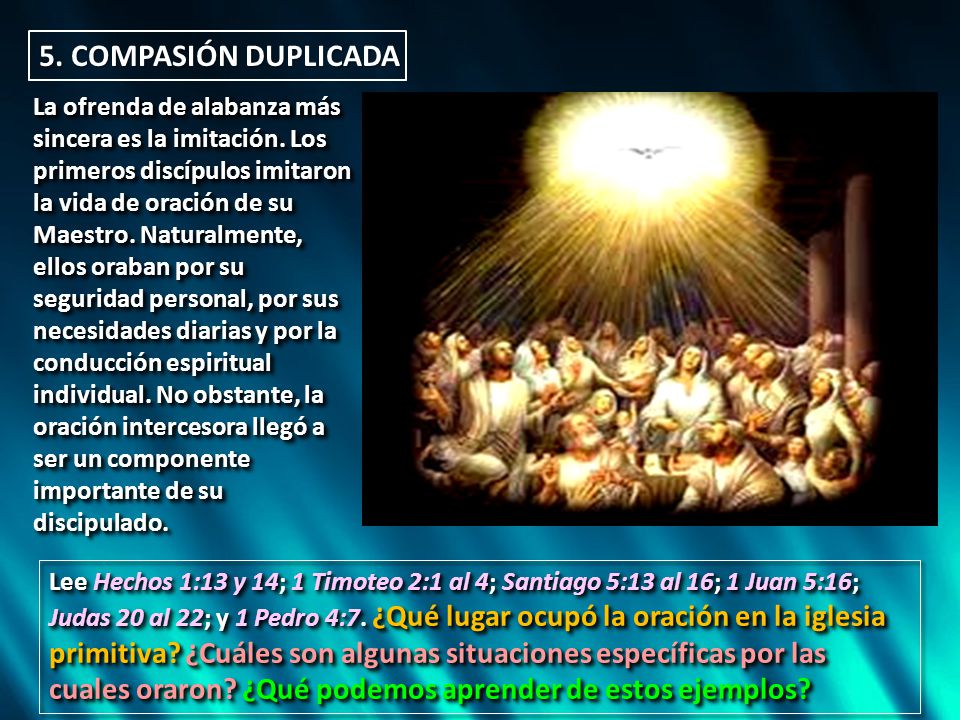 5. COMPASIÓN DUPLICADA

La ofrenda de alabanza más sincera es la imitación. Los primeros discípulos imitaron la vida de oración de su Maestro. Naturalmente, ellos oraban por su seguridad personal, por sus necesidades diarias y por la conducción espiritual individual. No obstante, la oración intercesora llegó a ser un componente importante de su discipulado.

Lee Hechos 1:13 y 14; 1 Timoteo 2:1 al 4; Santiago 5:13 al 16; 1 Juan 5:16; Judas 20 al 22; y 1 Pedro 4:7. ¿Qué lugar ocupó la oración en la iglesia primitiva? ¿Cuáles son algunas situaciones específicas por las cuales oraron? ¿Qué podemos aprender de estos ejemplos?